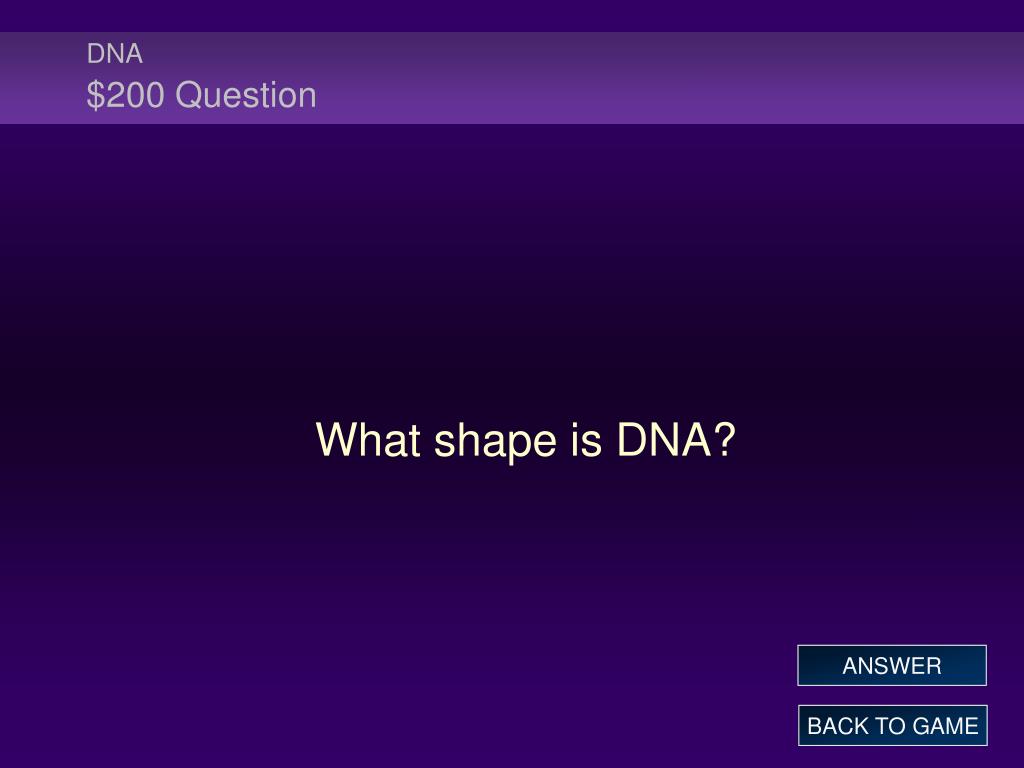 DNA
\$200 Question

What shape is DNA?

ANSWER

BACK TO GAME